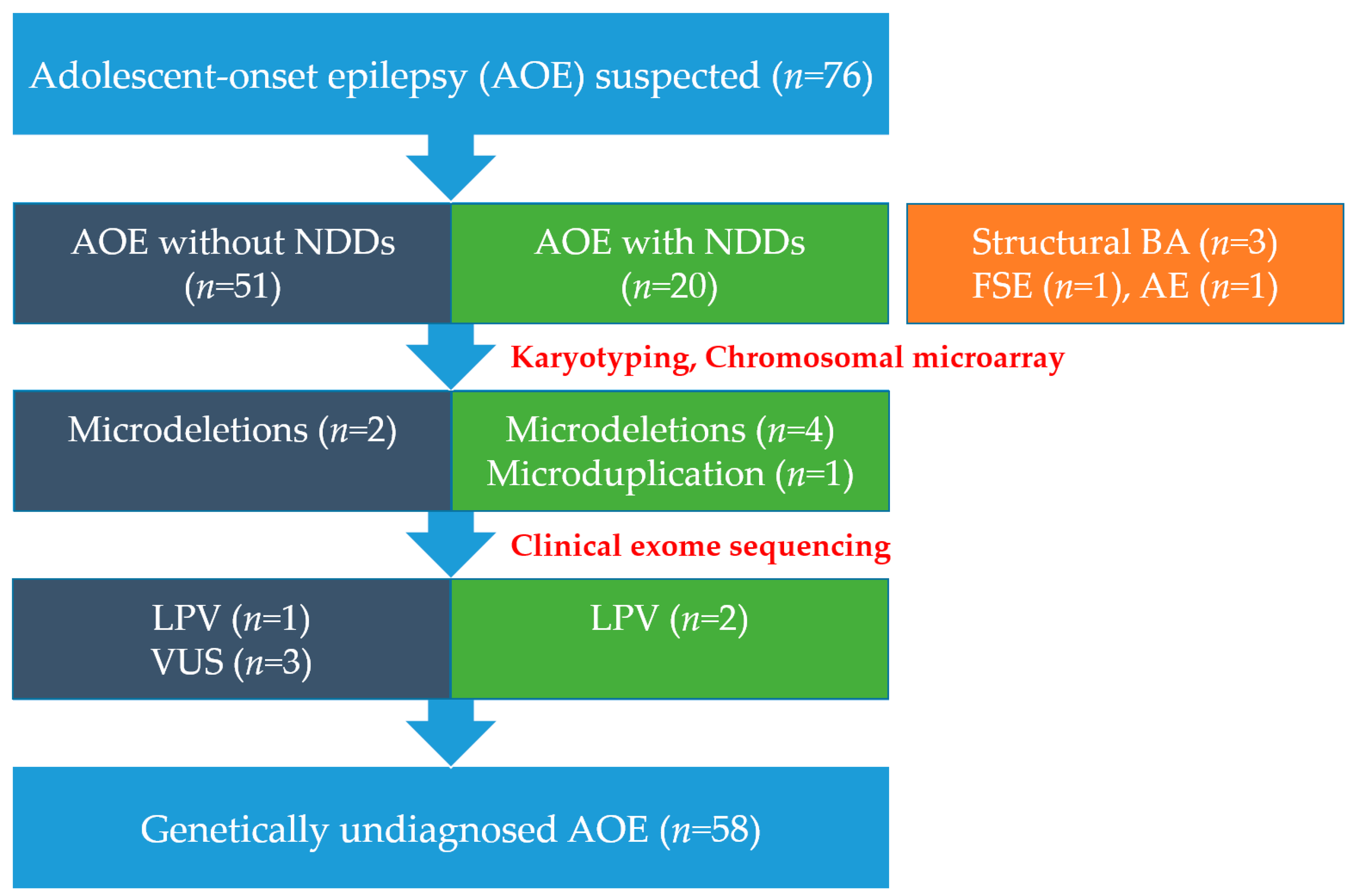 Adolescent-onset epilepsy (AOE) suspected ($n$=76)

AOE without NDDs ($n$=51)

AOE with NDDs ($n$=20)

Structural BA ($n$=3)
FSE ($n$=1), AE ($n$=1)

Karyotyping, Chromosomal microarray

Microdeletions ($n$=2)

Microdeletions ($n$=4)
Microduplication ($n$=1)

Clinical exome sequencing

LPV ($n$=1)
VUS ($n$=3)

LPV ($n$=2)

Genetically undiagnosed AOE ($n$=58)